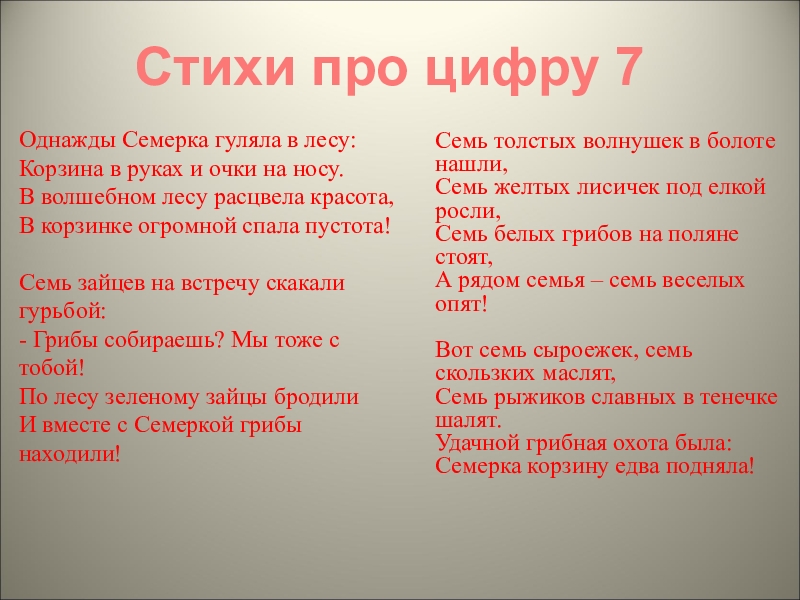 Стихи про цифру 7

Однажды Семерка гуляла в лесу:
Корзина в руках и очки на носу.
В волшебном лесу расцвела красота,
В корзинке огромной спала пустота!

Семь зайцев на встречу скакали гурьбой:
- Грибы собираешь? Мы тоже с тобой!
По лесу зеленому зайцы бродили
И вместе с Семеркой грибы находили!

Семь толстых волнушек в болоте нашли,
Семь желтых лисичек под елкой росли,
Семь белых грибов на поляне стоят,
А рядом семья – семь веселых опят!

Вот семь сыроежек, семь скользких маслят,
Семь рыжиков славных в тенечке шалят.
Удачной грибная охота была:
Семерка корзину едва подняла!